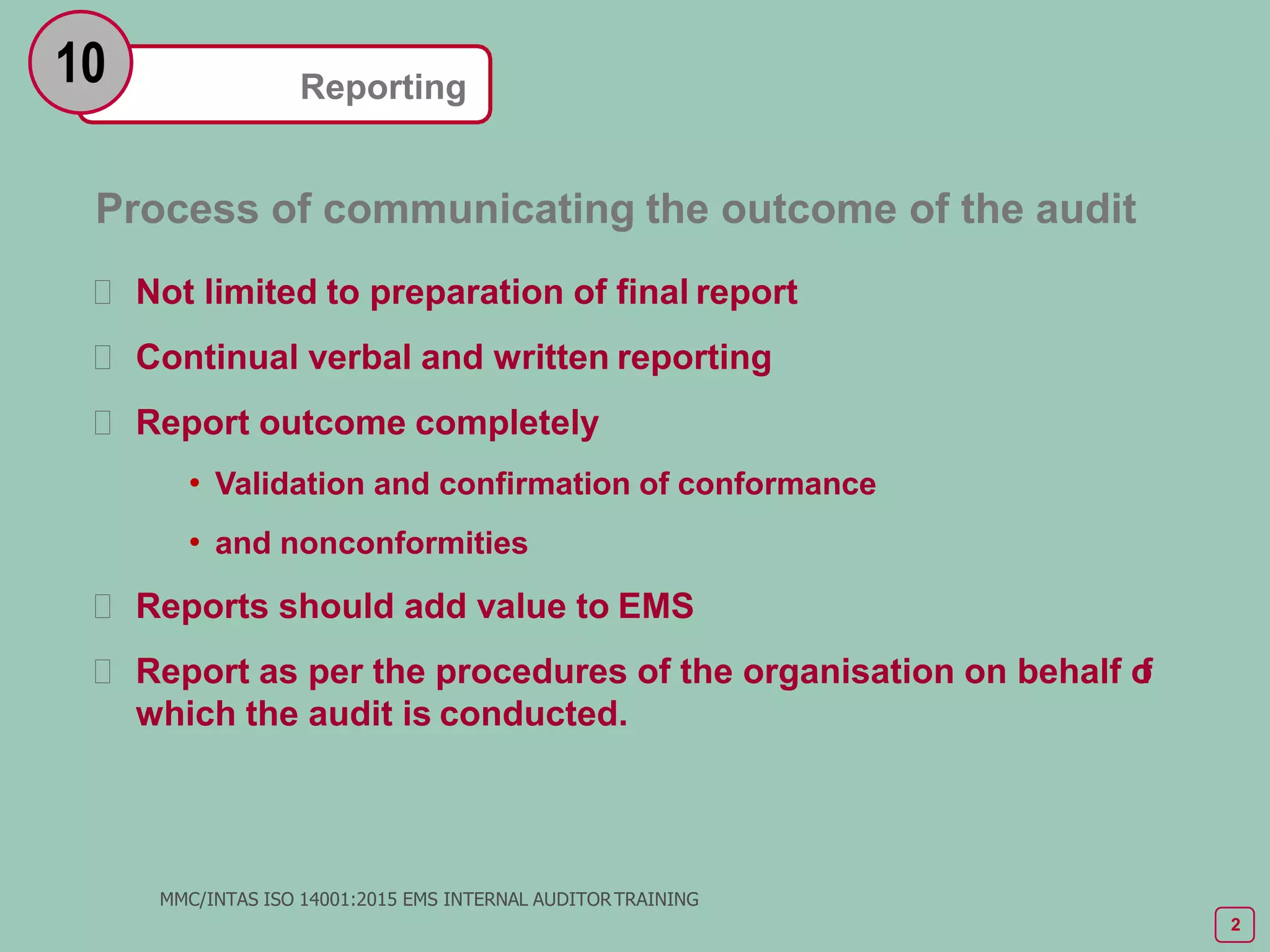 10

Reporting

Process of communicating the outcome of the audit

 Not limited to preparation of final report

 Continual verbal and written reporting

 Report outcome completely

• Validation and confirmation of conformance

• and nonconformities

 Reports should add value to EMS

 Report as per the procedures of the organisation on behalf of which the audit is conducted.

MMC/INTAS ISO 14001:2015 EMS INTERNAL AUDITOR TRAINING

2